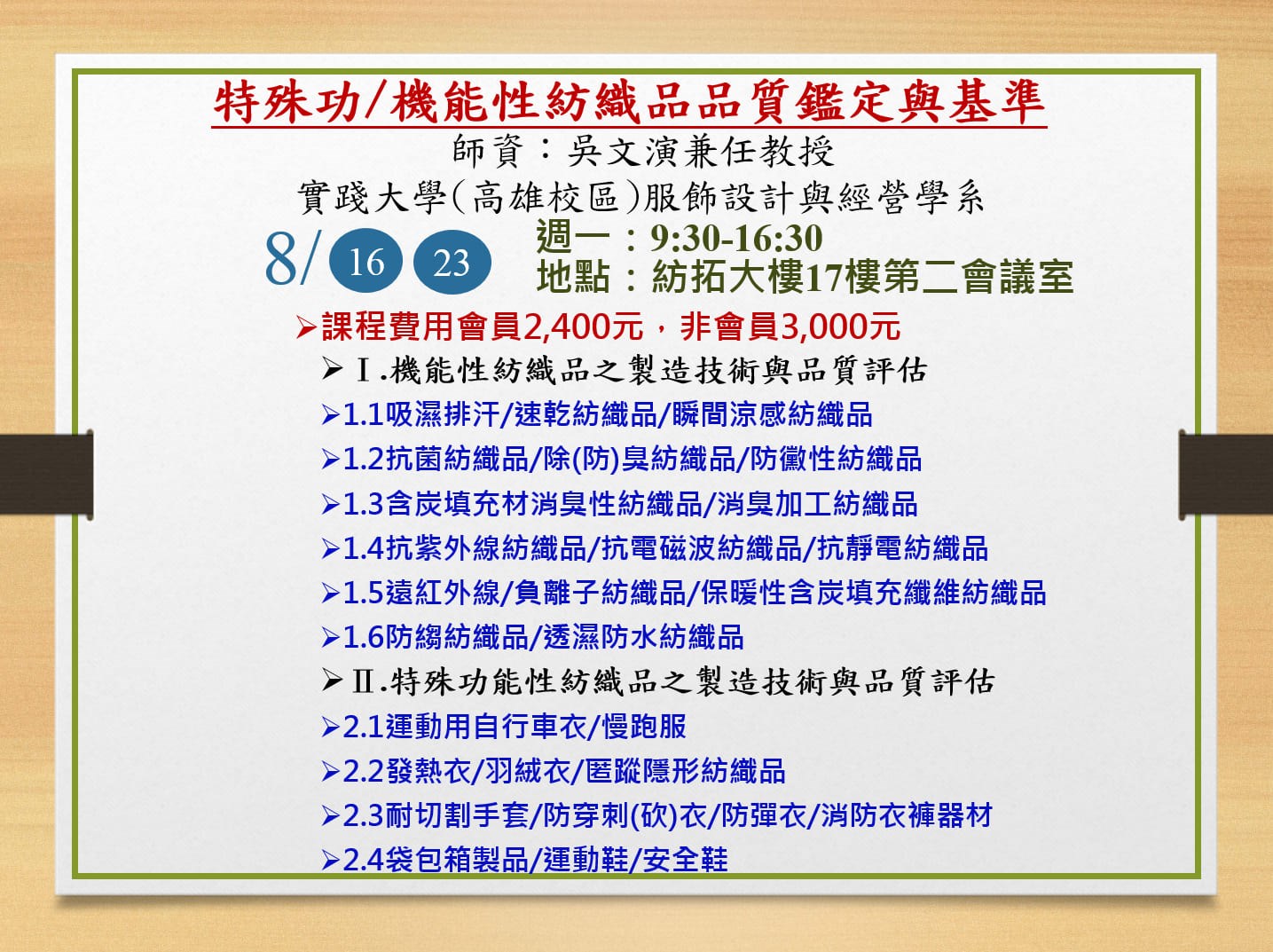 特殊功/機能性紡織品品質鑑定與基準

師資：吳文演兼任教授
實踐大學(高雄校區)服飾設計與經營學系

8/ 16 23
週一：9:30-16:30
地點：紡拓大樓17樓第二會議室

➢課程費用會員2,400元，非會員3,000元

➢Ⅰ.機能性紡織品之製造技術與品質評估
➢1.1吸濕排汗/速乾紡織品/瞬間涼感紡織品
➢1.2抗菌紡織品/除(防)臭紡織品/防黴性紡織品
➢1.3含炭填充材消臭性紡織品/消臭加工紡織品
➢1.4抗紫外線紡織品/抗電磁波紡織品/抗靜電紡織品
➢1.5遠紅外線/負離子紡織品/保暖性含炭填充纖維紡織品
➢1.6防縐紡織品/透濕防水紡織品
➢Ⅱ.特殊功能性紡織品之製造技術與品質評估
➢2.1運動用自行車衣/慢跑服
➢2.2發熱衣/羽絨衣/匿蹤隱形紡織品
➢2.3耐切割手套/防穿刺(砍)衣/防彈衣/消防衣褲器材
➢2.4袋包箱製品/運動鞋/安全鞋